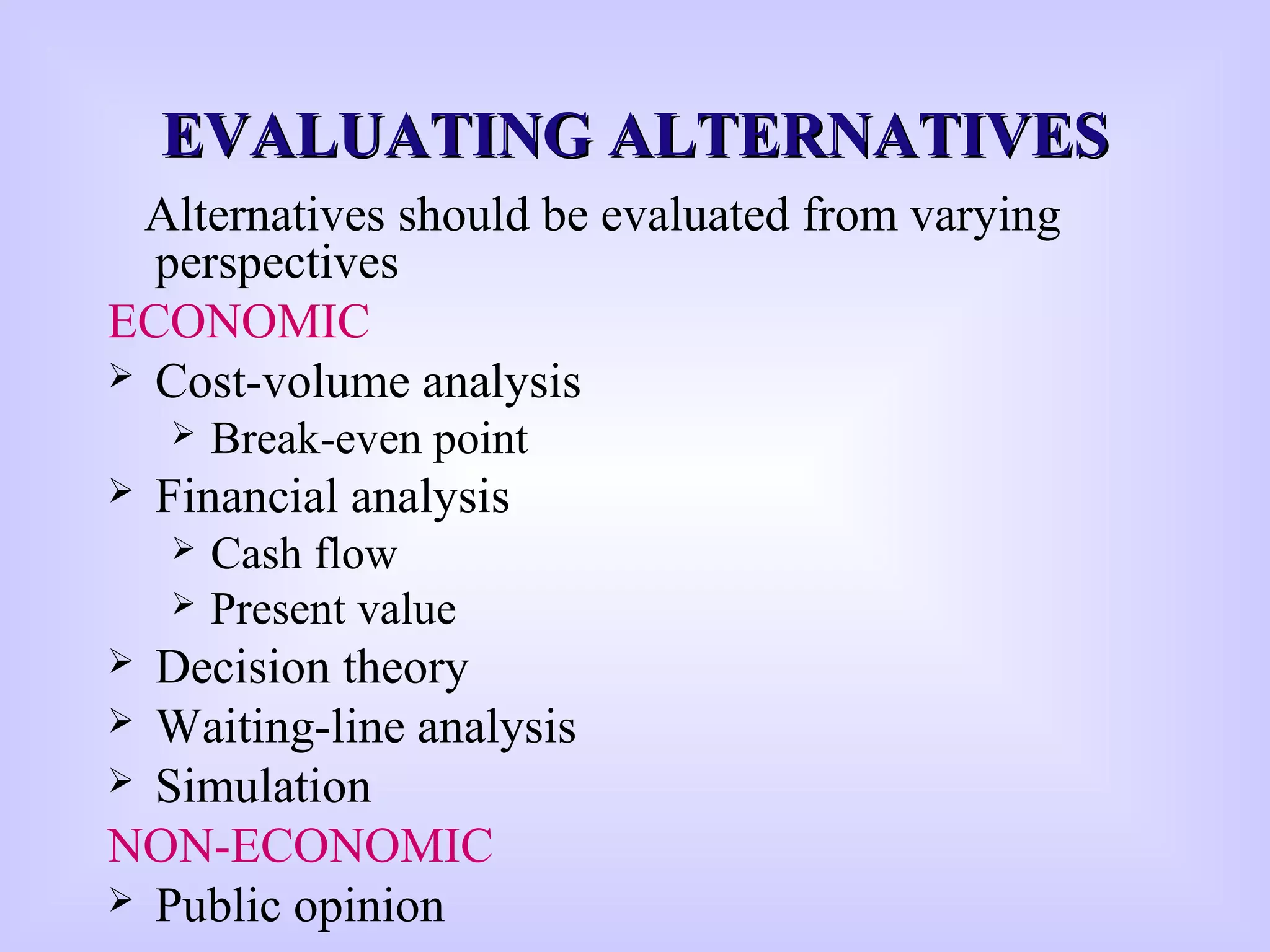 EVALUATING ALTERNATIVES

Alternatives should be evaluated from varying perspectives

ECONOMIC

➢ Cost-volume analysis
 ➢ Break-even point
➢ Financial analysis
 ➢ Cash flow
 ➢ Present value
➢ Decision theory
➢ Waiting-line analysis
➢ Simulation

NON-ECONOMIC

➢ Public opinion